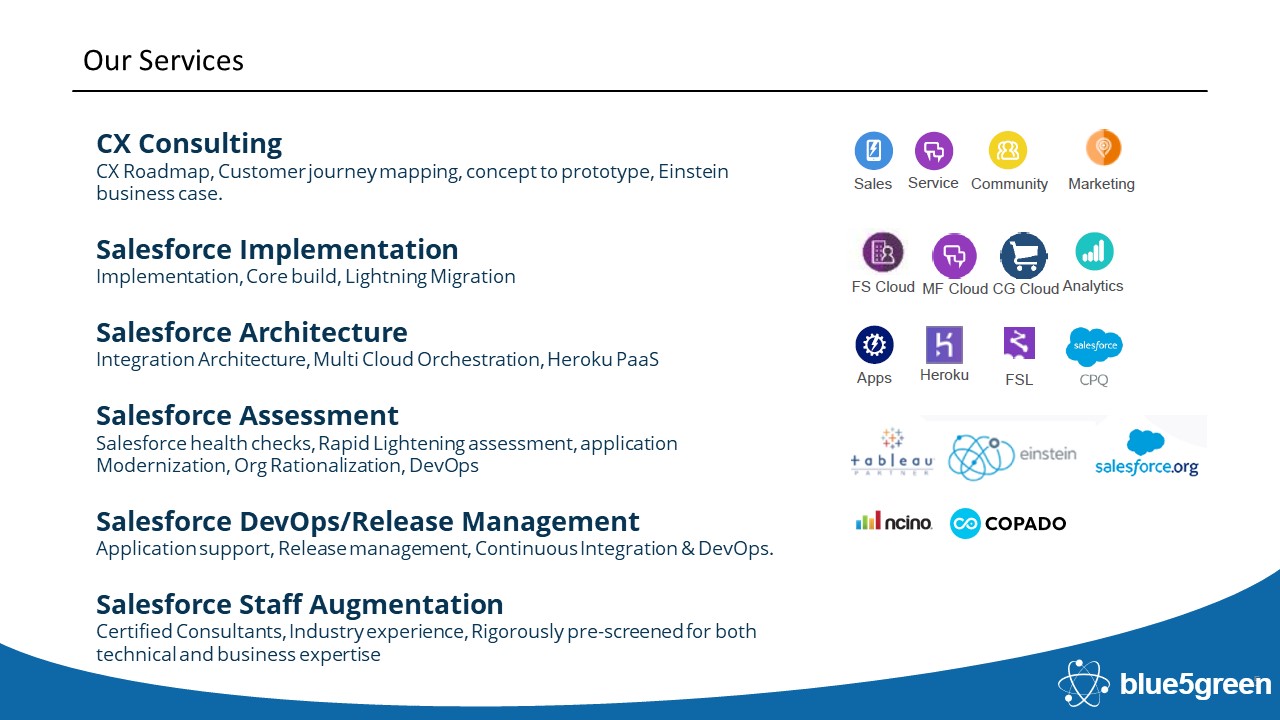 Our Services

CX Consulting
CX Roadmap, Customer journey mapping, concept to prototype, Einstein business case.

Salesforce Implementation
Implementation, Core build, Lightning Migration

Salesforce Architecture
Integration Architecture, Multi Cloud Orchestration, Heroku PaaS

Salesforce Assessment
Salesforce health checks, Rapid Lightening assessment, application Modernization, Org Rationalization, DevOps

Salesforce DevOps/Release Management
Application support, Release management, Continuous Integration & DevOps.

Salesforce Staff Augmentation
Certified Consultants, Industry experience, Rigorously pre-screened for both technical and business expertise

Sales Service Community Marketing

FS Cloud MF Cloud CG Cloud Analytics

Apps Heroku FSL salesforce CPQ

tableau PARTNER einstein salesforce.org

ncino. COPADO

blue5green